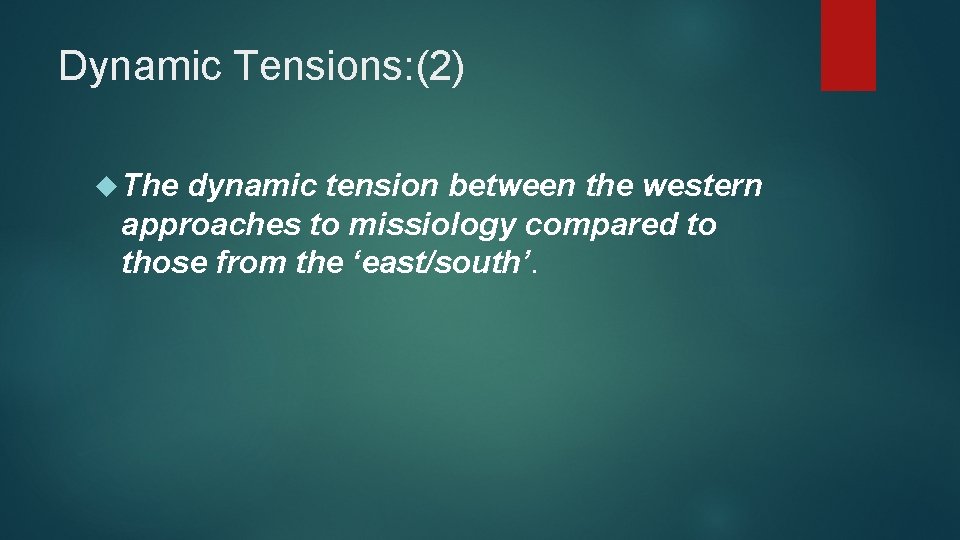 Dynamic Tensions:(2)

The dynamic tension between the western approaches to missiology compared to those from the ‘east/south’.